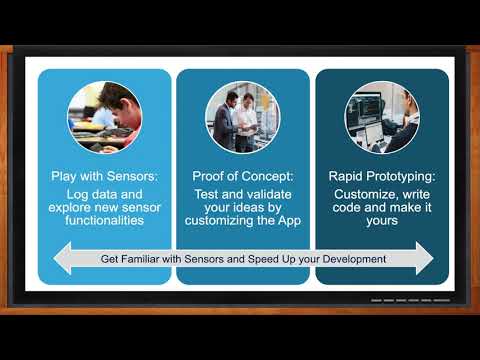 Play with Sensors:
Log data and explore new sensor functionalities

Proof of Concept:
Test and validate your ideas by customizing the App

Rapid Prototyping:
Customize, write code and make it yours

Get Familiar with Sensors and Speed Up your Development